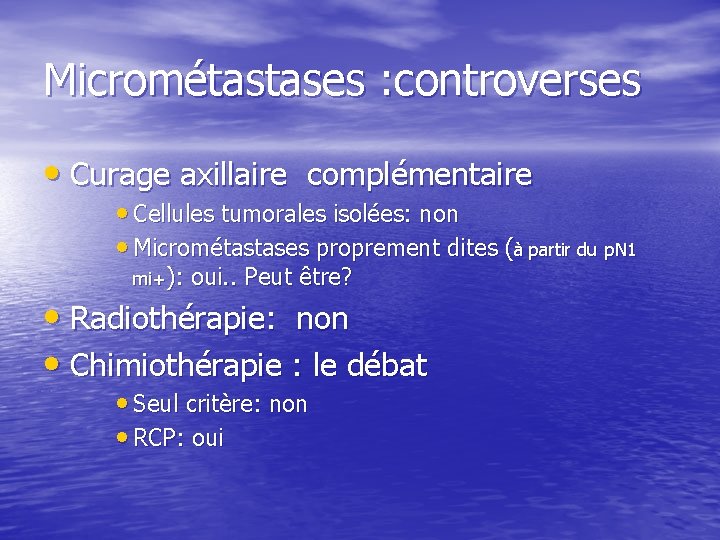 Micrométastases :controverses

• Curage axillaire complémentaire
  • Cellules tumorales isolées: non
  • Micrométastases proprement dites (à partir du pN1 mi+): oui.. Peut être?
• Radiothérapie: non
• Chimiothérapie : le débat
  • Seul critère: non
  • RCP: oui